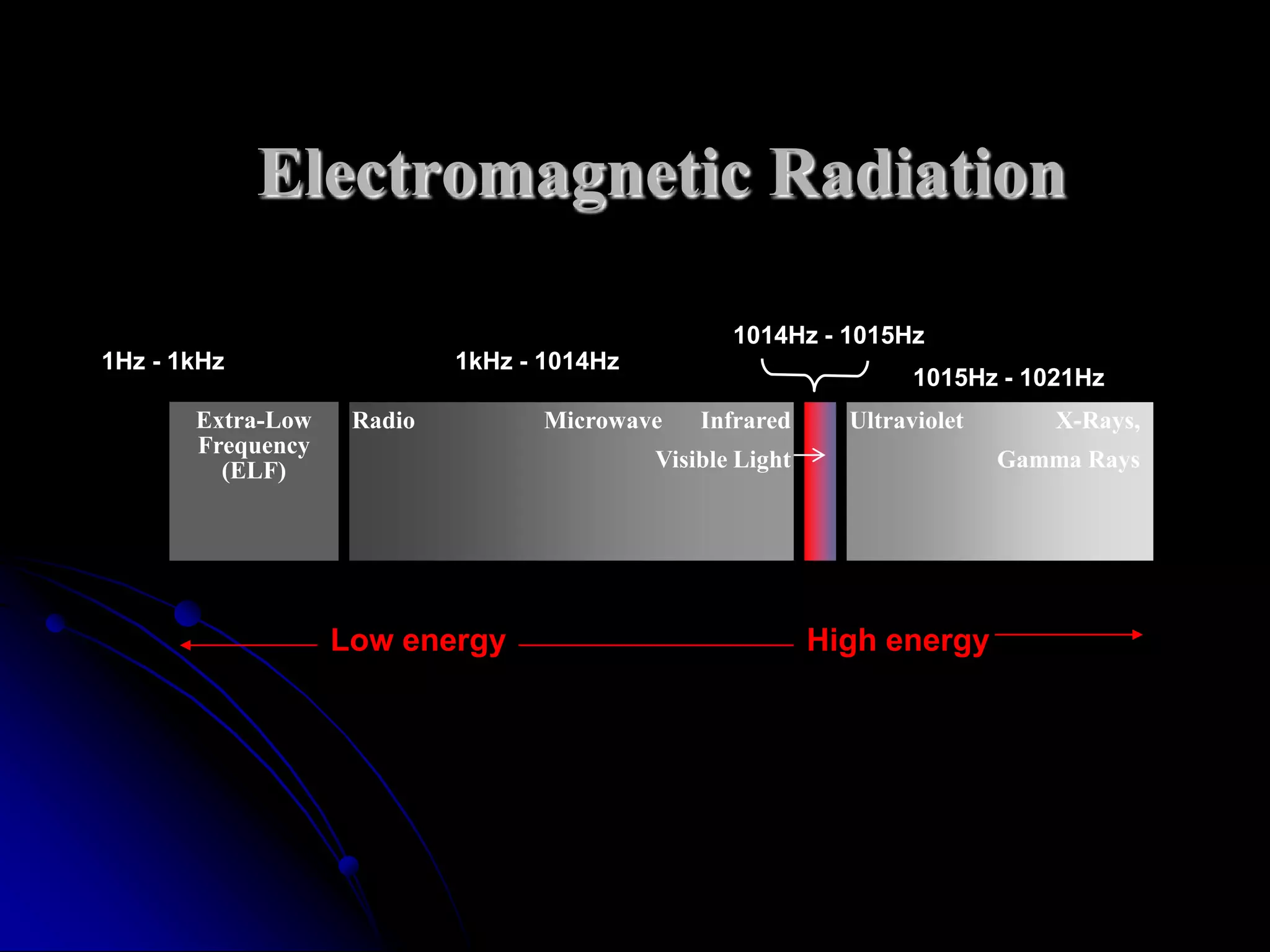 Electromagnetic Radiation

1Hz - 1kHz

1kHz - 1014Hz

1014Hz - 1015Hz

1015Hz - 1021Hz

Extra-Low Frequency (ELF)

Radio

Microwave

Infrared

Visible Light

Ultraviolet

X-Rays, Gamma Rays

Low energy

High energy